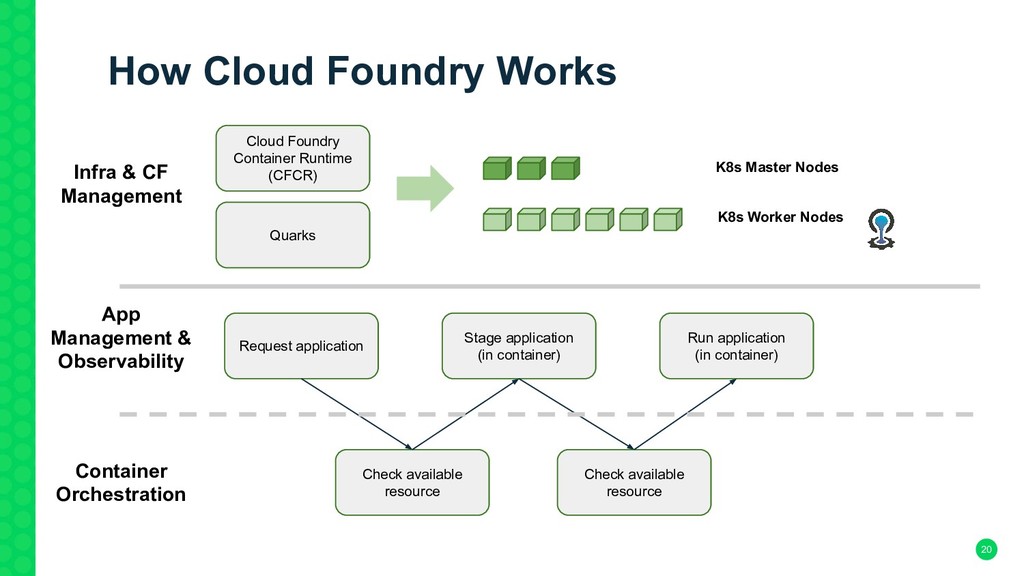 How Cloud Foundry Works

Infra & CF Management

Cloud Foundry Container Runtime (CFCR)

Quarks

K8s Master Nodes

K8s Worker Nodes

App Management & Observability

Request application

Stage application (in container)

Run application (in container)

Container Orchestration

Check available resource

Check available resource

20